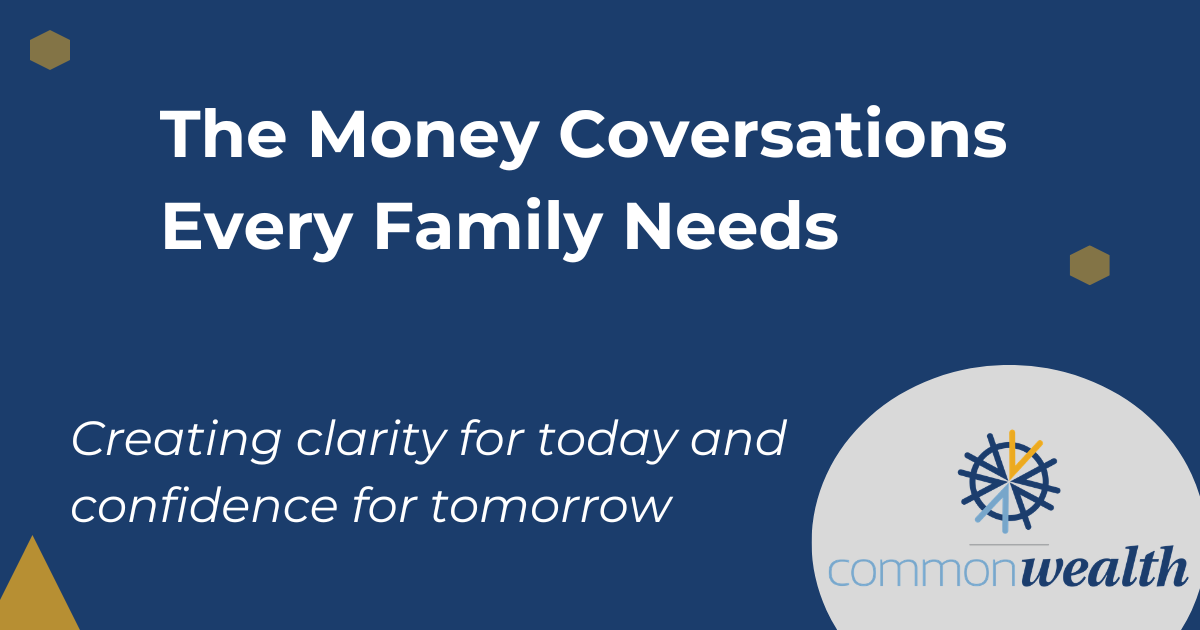 The Money Coversations Every Family Needs

Creating clarity for today and confidence for tomorrow

commonwealth